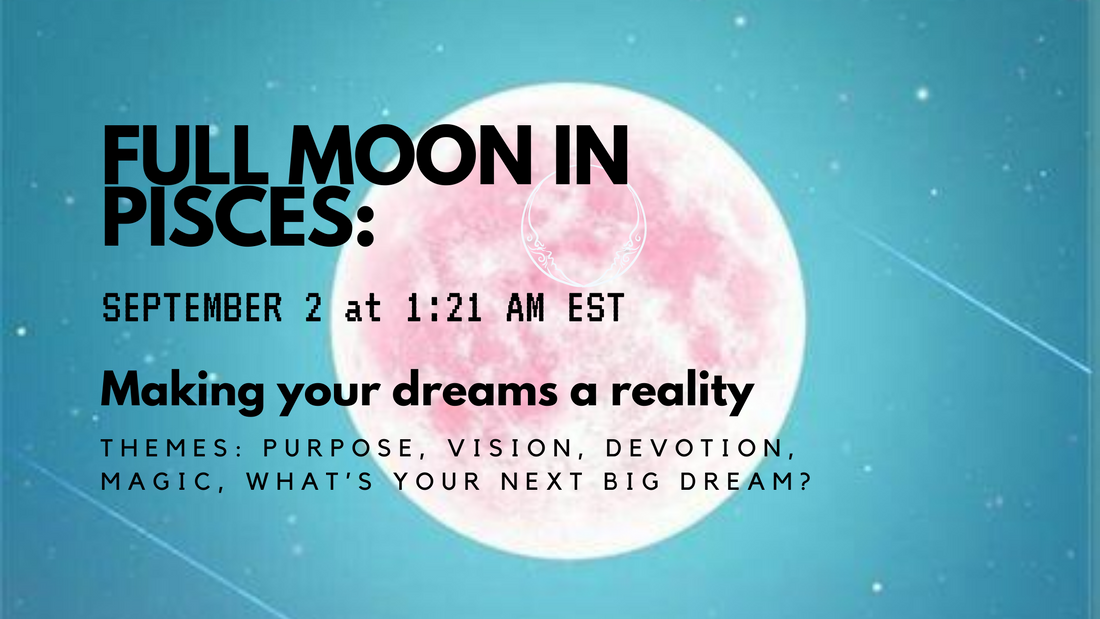 FULL MOON IN PISCES:

SEPTEMBER 2 at 1:21 AM EST

Making your dreams a reality

THEMES: PURPOSE, VISION, DEVOTION, MAGIC, WHAT'S YOUR NEXT BIG DREAM?